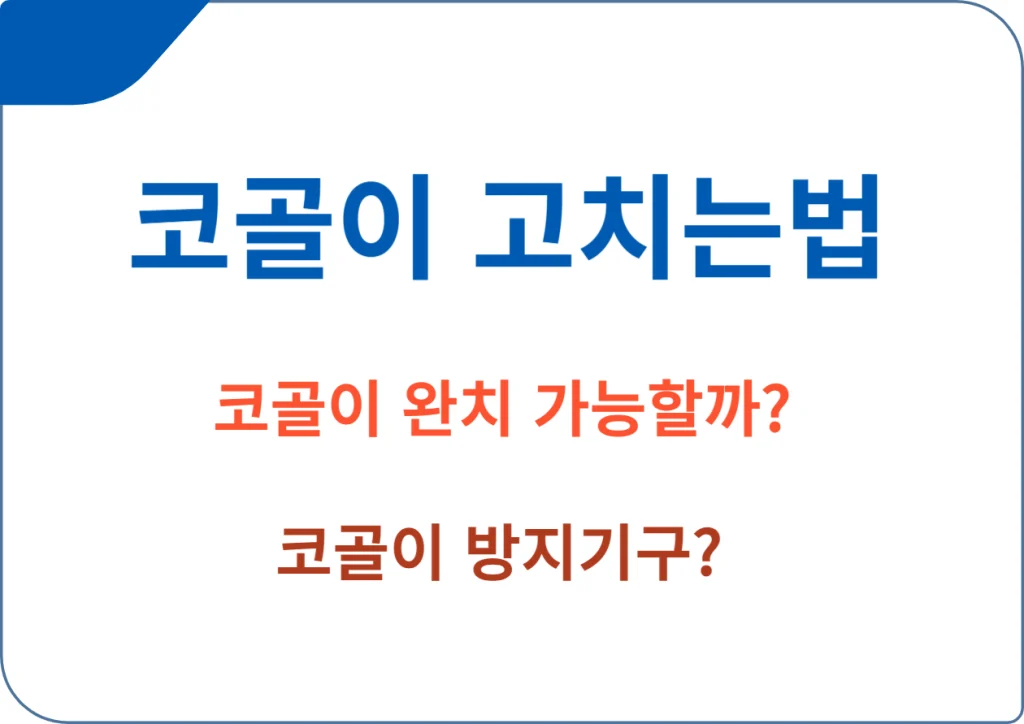 코골이 고치는법

코골이 완치 가능할까?

코골이 방지기구?